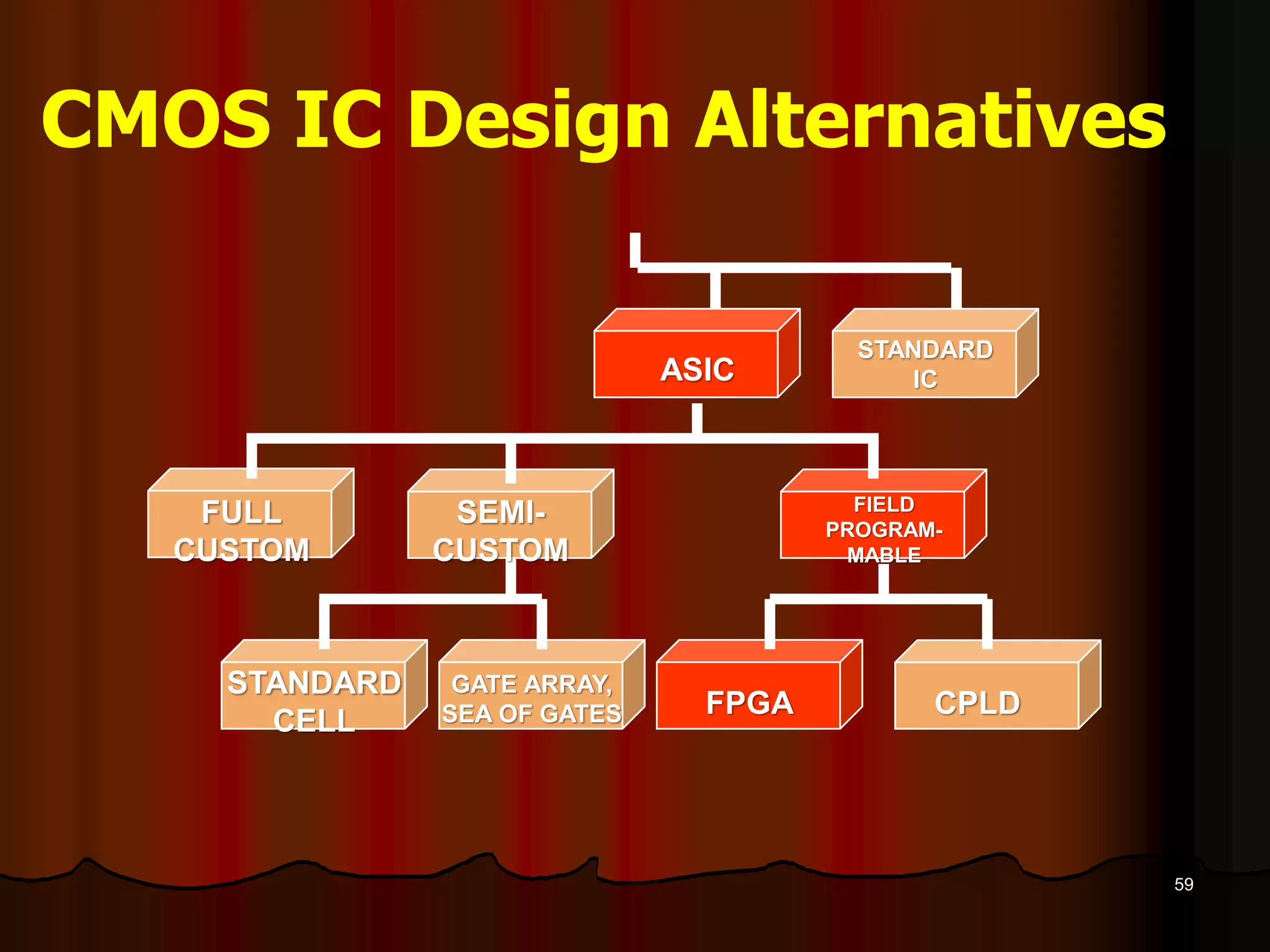 CMOS IC Design Alternatives

ASIC

STANDARD IC

FULL CUSTOM

SEMI-CUSTOM

FIELD PROGRAM-MABLE

STANDARD CELL

GATE ARRAY, SEA OF GATES

FPGA

CPLD

59